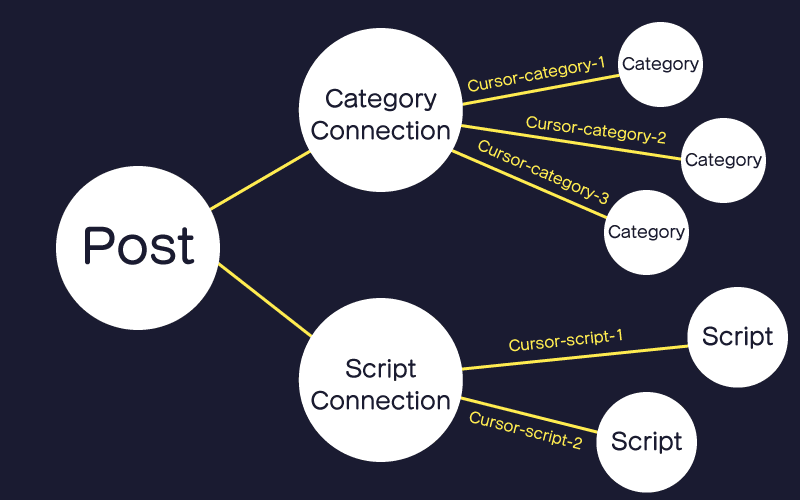 Post

Category Connection

Cursor-category-1
Category

Cursor-category-2
Category

Cursor-category-3
Category

Script Connection

Cursor-script-1
Script

Cursor-script-2
Script